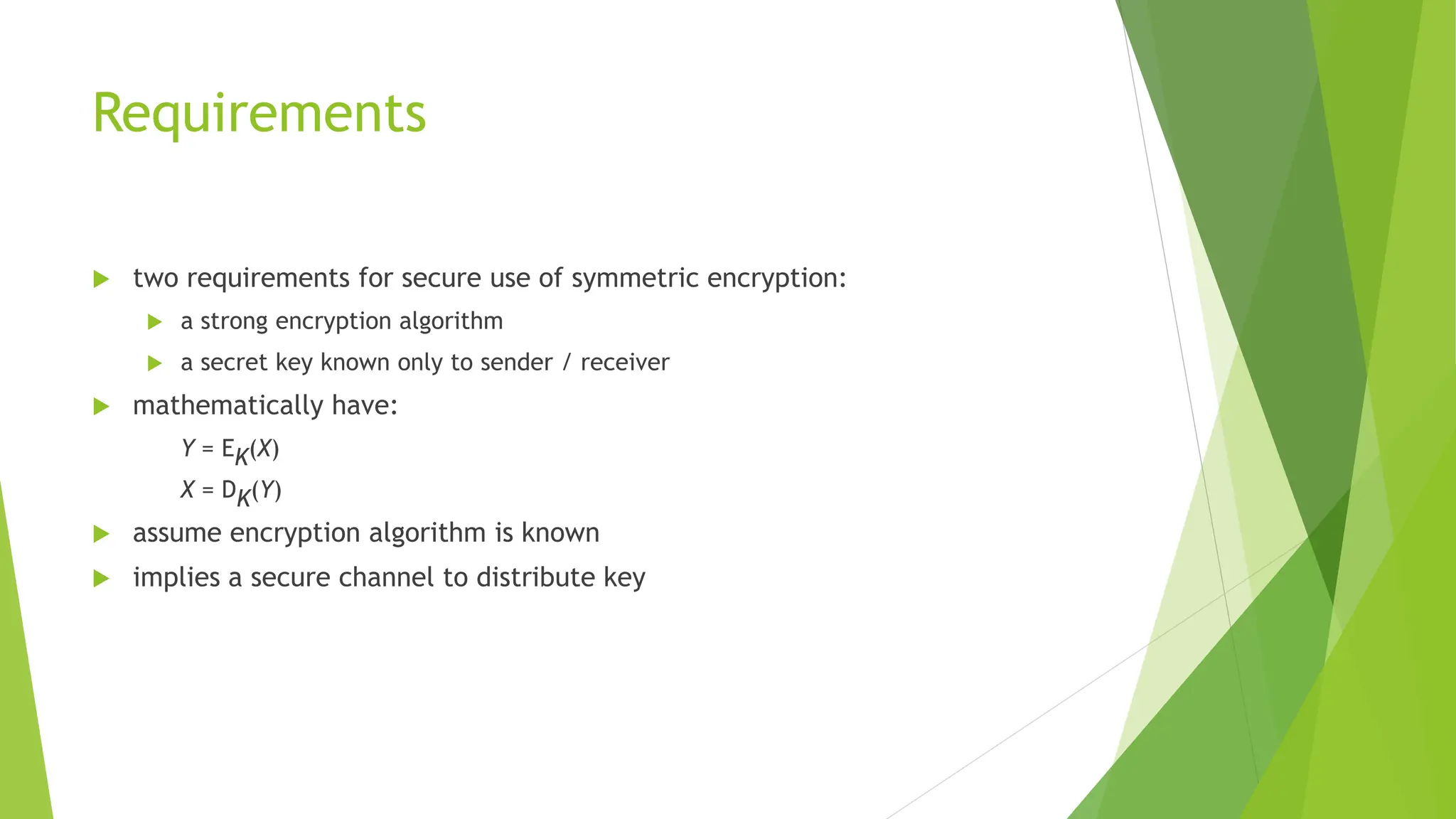 Requirements

two requirements for secure use of symmetric encryption:

a strong encryption algorithm

a secret key known only to sender / receiver

mathematically have:

$Y = E_K(X)$

$X = D_K(Y)$

assume encryption algorithm is known

implies a secure channel to distribute key